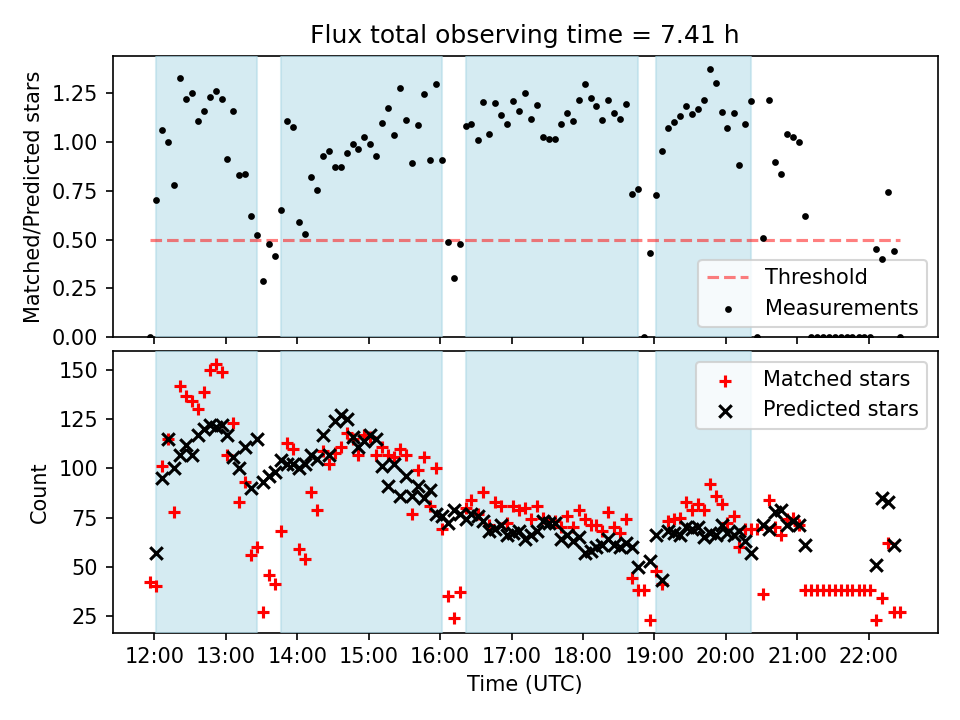 Flux total observing time = 7.41 h

Matched/Predicted stars

1.25
1.00
0.75
0.50
0.25
0.00

Threshold
Measurements

Count

150
125
100
75
50
25

Matched stars
Predicted stars

12:00 13:00 14:00 15:00 16:00 17:00 18:00 19:00 20:00 21:00 22:00

Time (UTC)